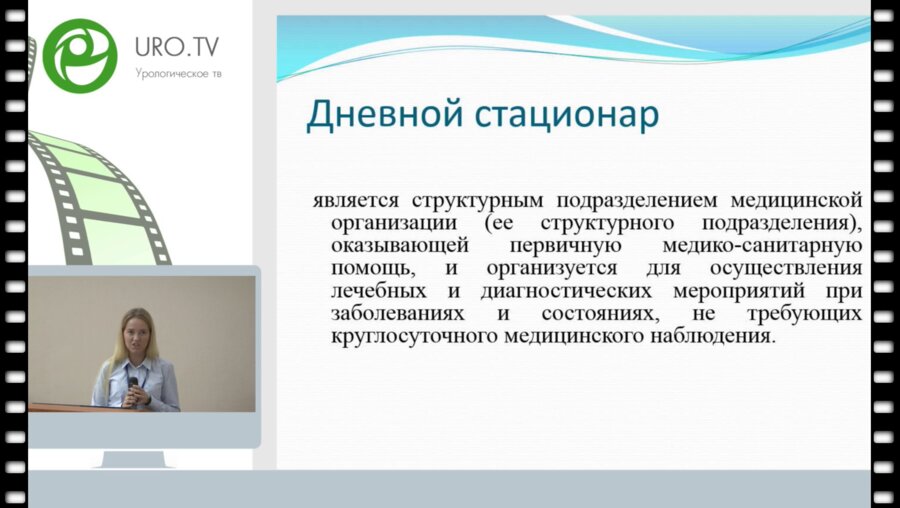 URO.TV
Урологическое тв

Дневной стационар

является структурным подразделением медицинской организации (ее структурного подразделения), оказывающей первичную медико-санитарную помощь, и организуется для осуществления лечебных и диагностических мероприятий при заболеваниях и состояниях, не требующих круглосуточного медицинского наблюдения.